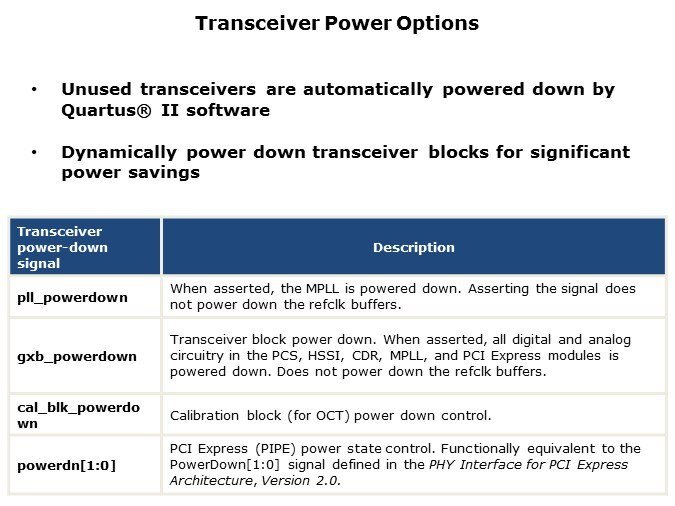 Transceiver Power Options

• Unused transceivers are automatically powered down by Quartus® II software

• Dynamically power down transceiver blocks for significant power savings

| Transceiver power-down signal | Description |
|---|---|
| pll_powerdown | When asserted, the MPLL is powered down. Asserting the signal does not power down the refclk buffers. |
| gxb_powerdown | Transceiver block power down. When asserted, all digital and analog circuitry in the PCS, HSSI, CDR, MPLL, and PCI Express modules is powered down. Does not power down the refclk buffers. |
| cal_blk_powerdown | Calibration block (for OCT) power down control. |
| powerdn[1:0] | PCI Express (PIPE) power state control. Functionally equivalent to the PowerDown[1:0] signal defined in the PHY Interface for PCI Express Architecture, Version 2.0. |